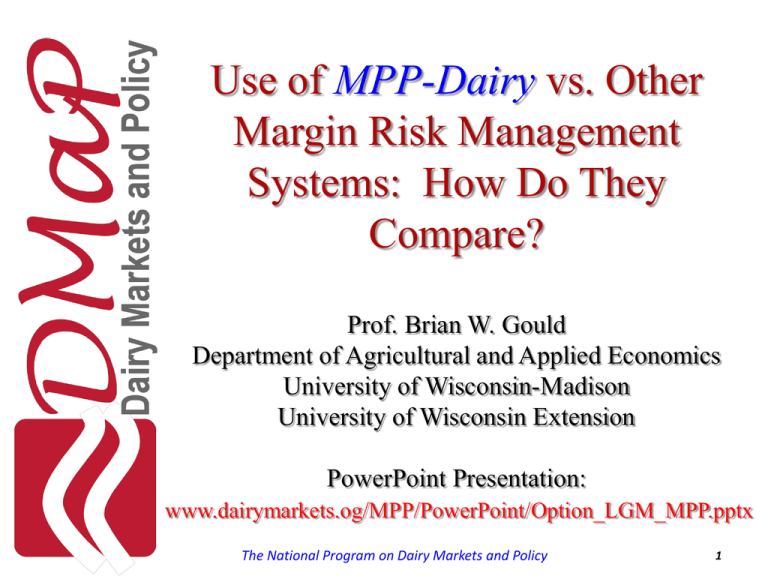 DMaP
Dairy Markets and Policy

Use of MPP-Dairy vs. Other Margin Risk Management Systems: How Do They Compare?

Prof. Brian W. Gould
Department of Agricultural and Applied Economics
University of Wisconsin-Madison
University of Wisconsin Extension

PowerPoint Presentation:
www.dairymarkets.og/MPP/PowerPoint/Option_LGM_MPP.pptx

The National Program on Dairy Markets and Policy

1